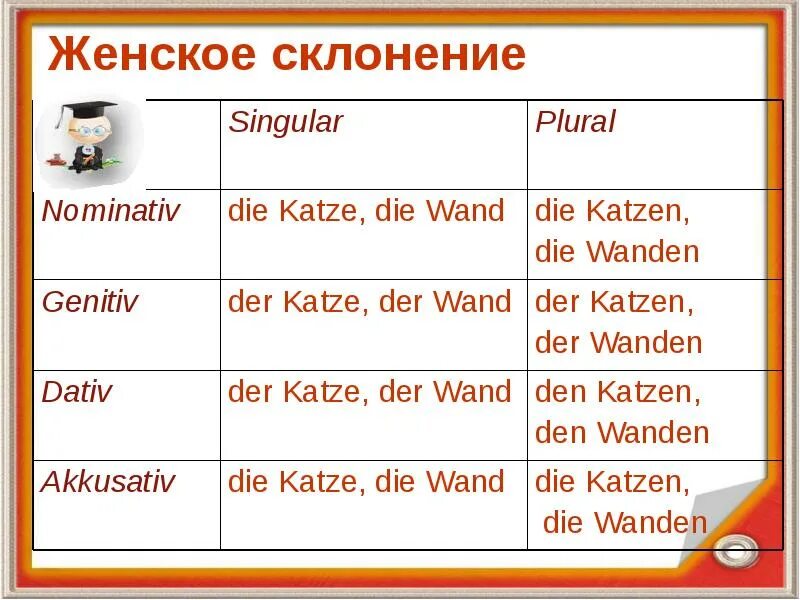 Женское склонение

| | Singular | Plural |
|---|---|---|
| Nominativ | die Katze, die Wand | die Katzen, die Wanden |
| Genitiv | der Katze, der Wand | der Katzen, der Wanden |
| Dativ | der Katze, der Wand | den Katzen, den Wanden |
| Akkusativ | die Katze, die Wand | die Katzen, die Wanden |